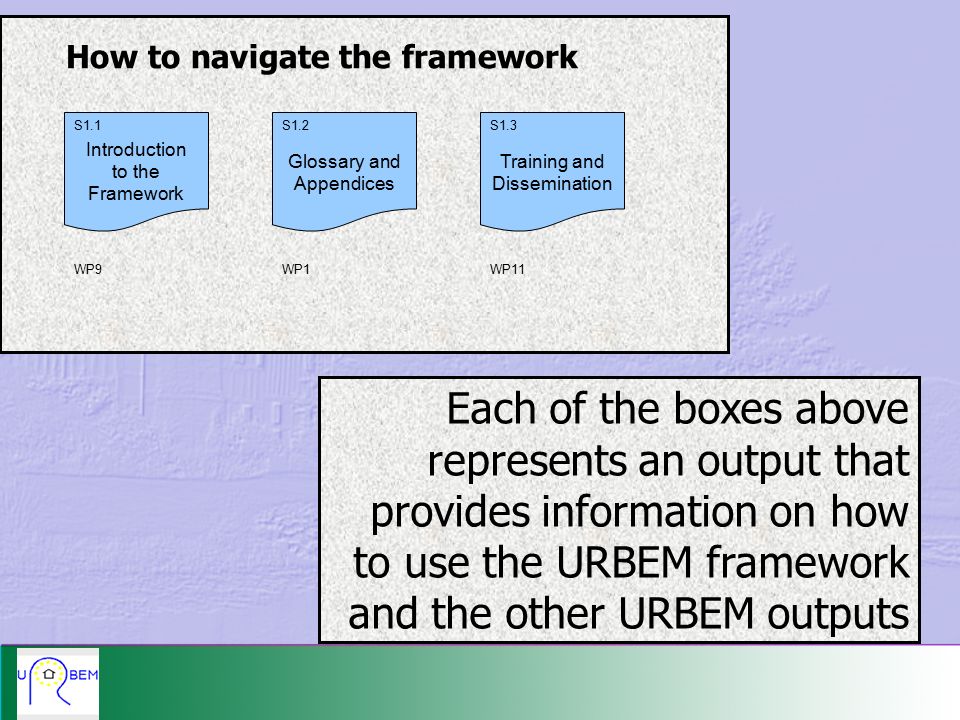 How to navigate the framework

S1.1
Introduction to the Framework
WP9

S1.2
Glossary and Appendices
WP1

S1.3
Training and Dissemination
WP11

Each of the boxes above represents an output that provides information on how to use the URBEM framework and the other URBEM outputs

U R BEM